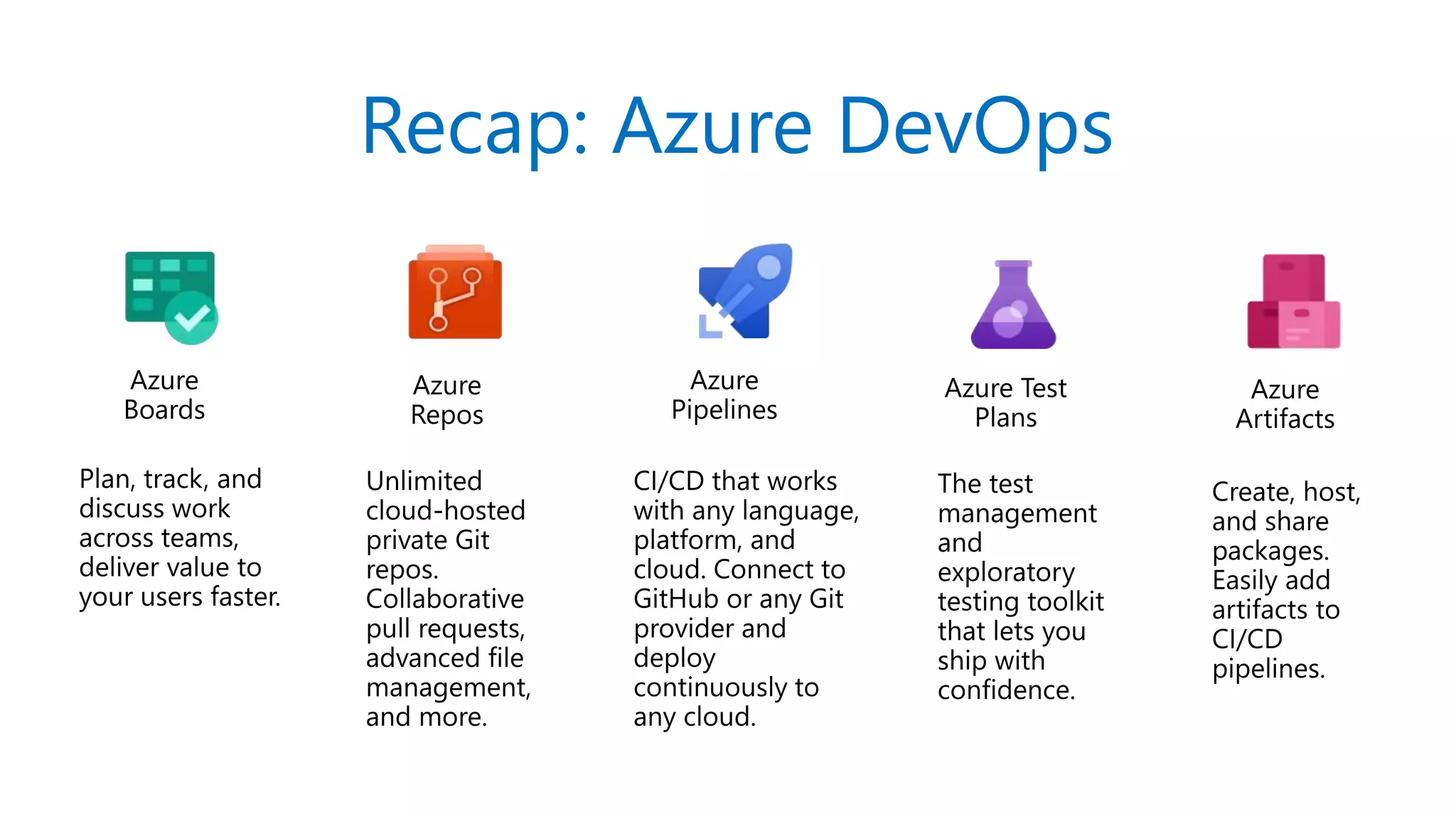 Recap: Azure DevOps

Azure Boards

Plan, track, and discuss work across teams, deliver value to your users faster.

Azure Repos

Unlimited cloud-hosted private Git repos. Collaborative pull requests, advanced file management, and more.

Azure Pipelines

CI/CD that works with any language, platform, and cloud. Connect to GitHub or any Git provider and deploy continuously to any cloud.

Azure Test Plans

The test management and exploratory testing toolkit that lets you ship with confidence.

Azure Artifacts

Create, host, and share packages. Easily add artifacts to CI/CD pipelines.